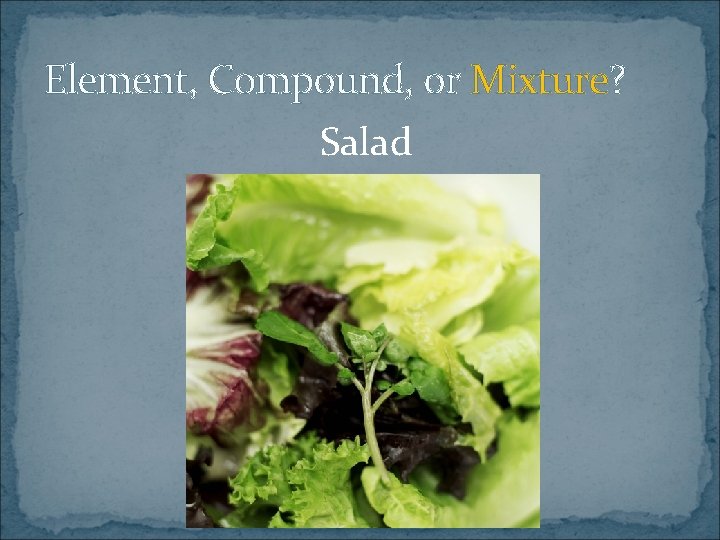 Element, Compound, or Mixture?

Salad